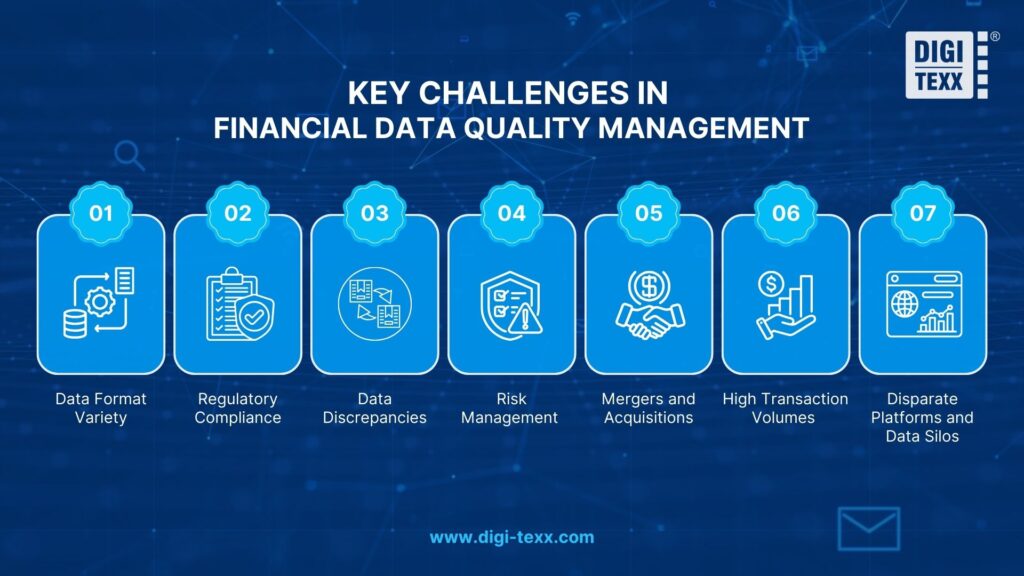 DIGI TEXX ®

KEY CHALLENGES IN
FINANCIAL DATA QUALITY MANAGEMENT

01
Data Format Variety

02
Regulatory Compliance

03
Data Discrepancies

04
Risk Management

05
Mergers and Acquisitions

06
High Transaction Volumes

07
Disparate Platforms and Data Silos

www.digi-texx.com